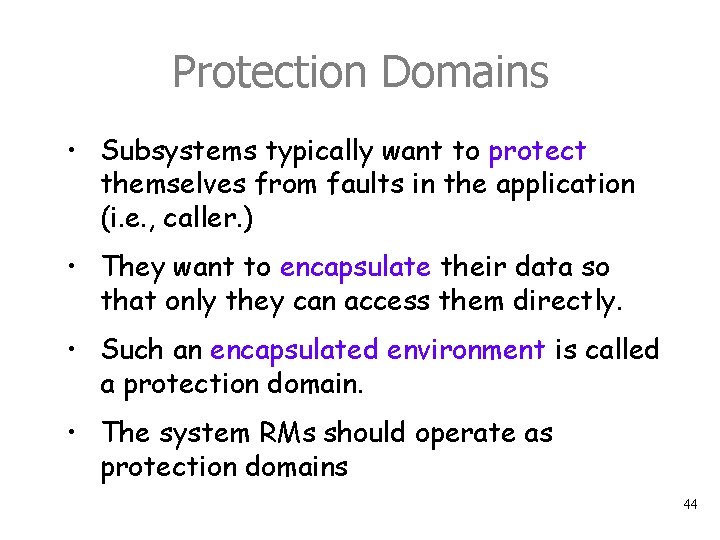 Protection Domains

• Subsystems typically want to protect themselves from faults in the application (i.e., caller.)

• They want to encapsulate their data so that only they can access them directly.

• Such an encapsulated environment is called a protection domain.

• The system RMs should operate as protection domains

44